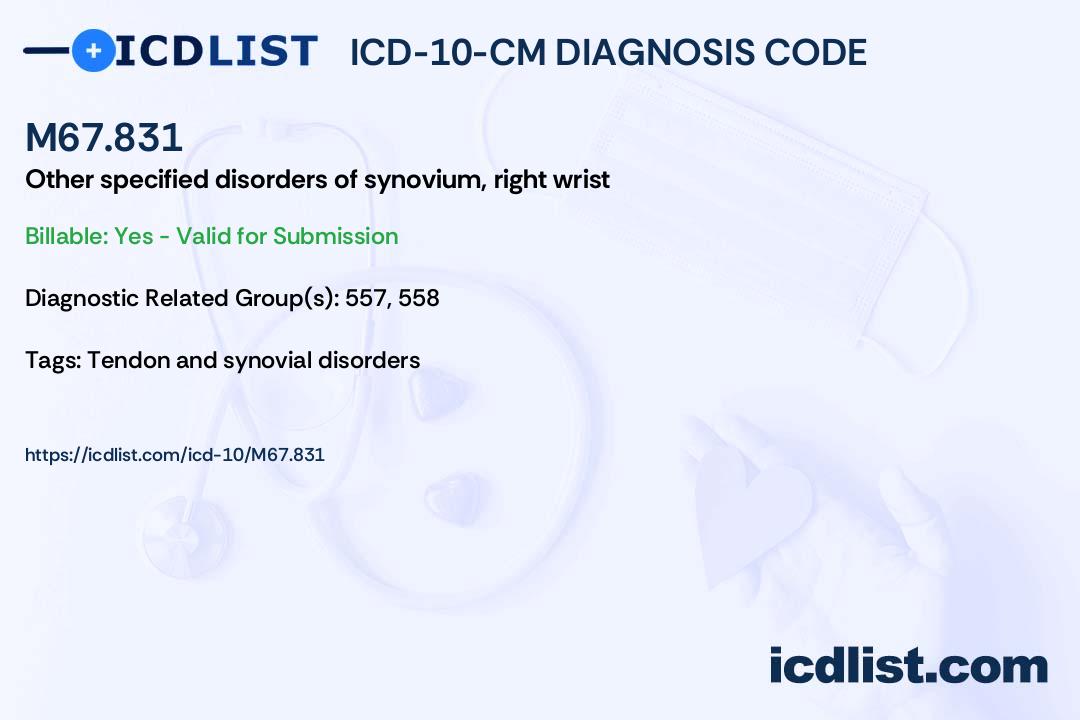 ICDLIST ICD-10-CM DIAGNOSIS CODE

M67.831
Other specified disorders of synovium, right wrist

Billable: Yes - Valid for Submission

Diagnostic Related Group(s): 557, 558

Tags: Tendon and synovial disorders

https://icdlist.com/icd-10/M67.831

icdlist.com